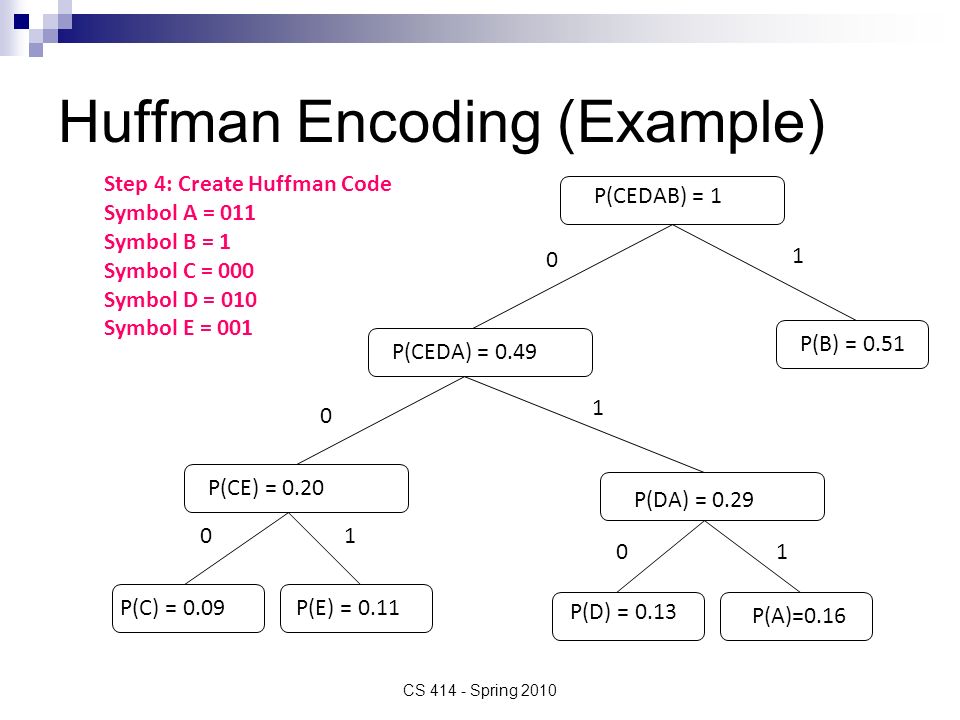 Huffman Encoding (Example)

Step 4: Create Huffman Code
Symbol A = 011
Symbol B = 1
Symbol C = 000
Symbol D = 010
Symbol E = 001

P(CEDAB) = 1

0

1

P(CEDA) = 0.49

P(B) = 0.51

0

1

P(CE) = 0.20

P(DA) = 0.29

0

1

0

1

P(C) = 0.09

P(E) = 0.11

P(D) = 0.13

P(A)=0.16

CS 414 - Spring 2010